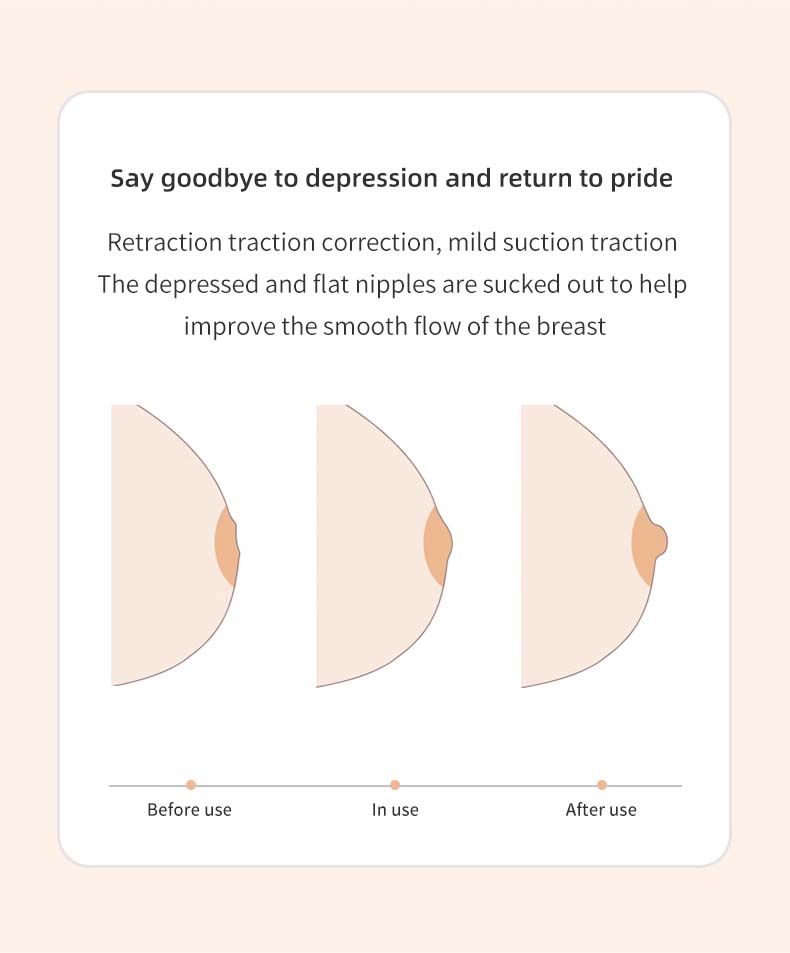 Say goodbye to depression and return to pride

Retraction traction correction, mild suction traction
The depressed and flat nipples are sucked out to help improve the smooth flow of the breast

Before use

In use

After use